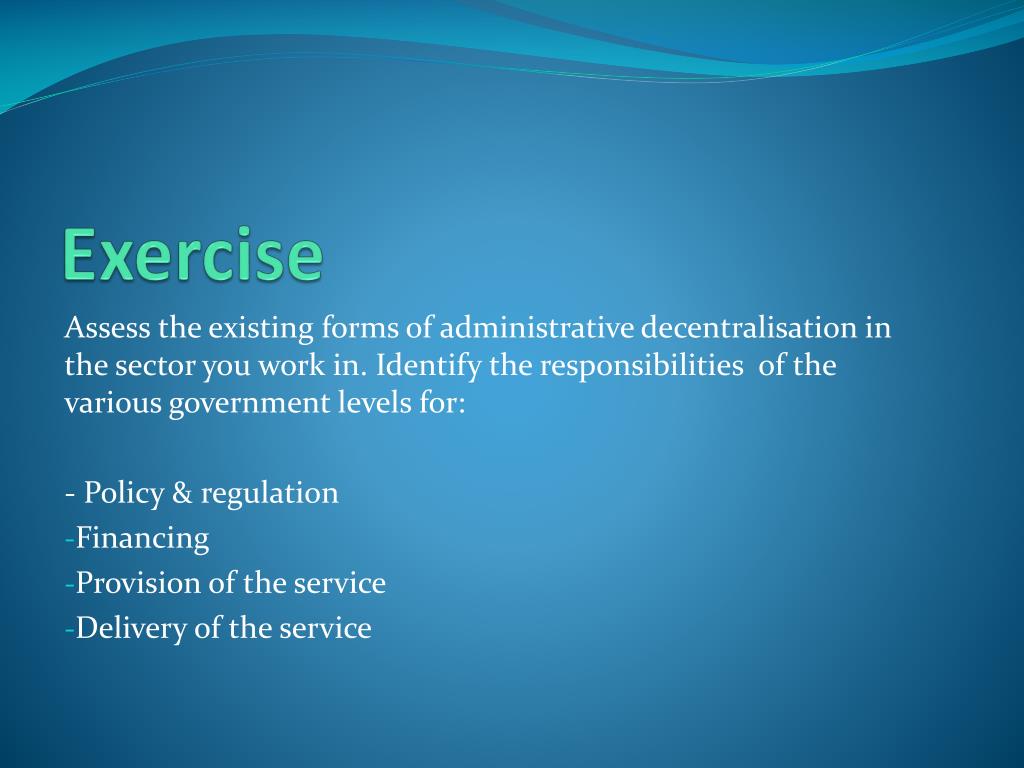 Exercise

Assess the existing forms of administrative decentralisation in the sector you work in. Identify the responsibilities of the various government levels for:

- Policy & regulation
-Financing
-Provision of the service
-Delivery of the service